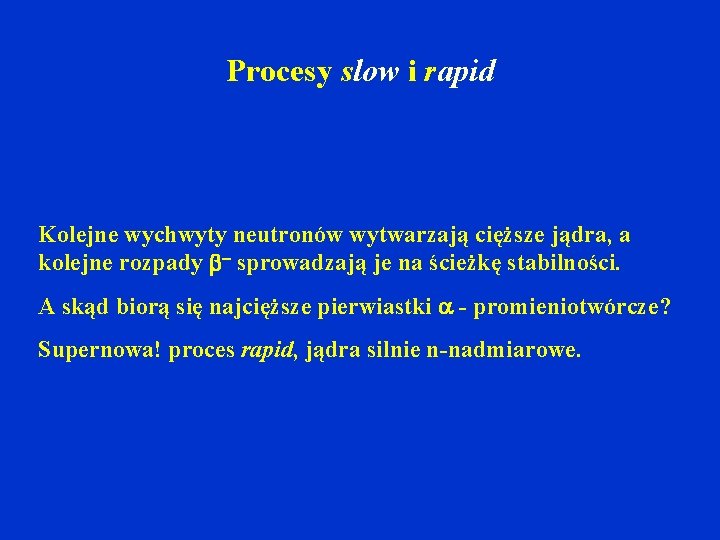 Procesy slow i rapid

Kolejne wychwyty neutronów wytwarzają cięższe jądra, a kolejne rozpady $\beta^-$ sprowadzają je na ścieżkę stabilności.

A skąd biorą się najcięższe pierwiastki $\alpha$ - promieniotwórcze?

Supernowa! proces rapid, jądra silnie n-nadmiarowe.